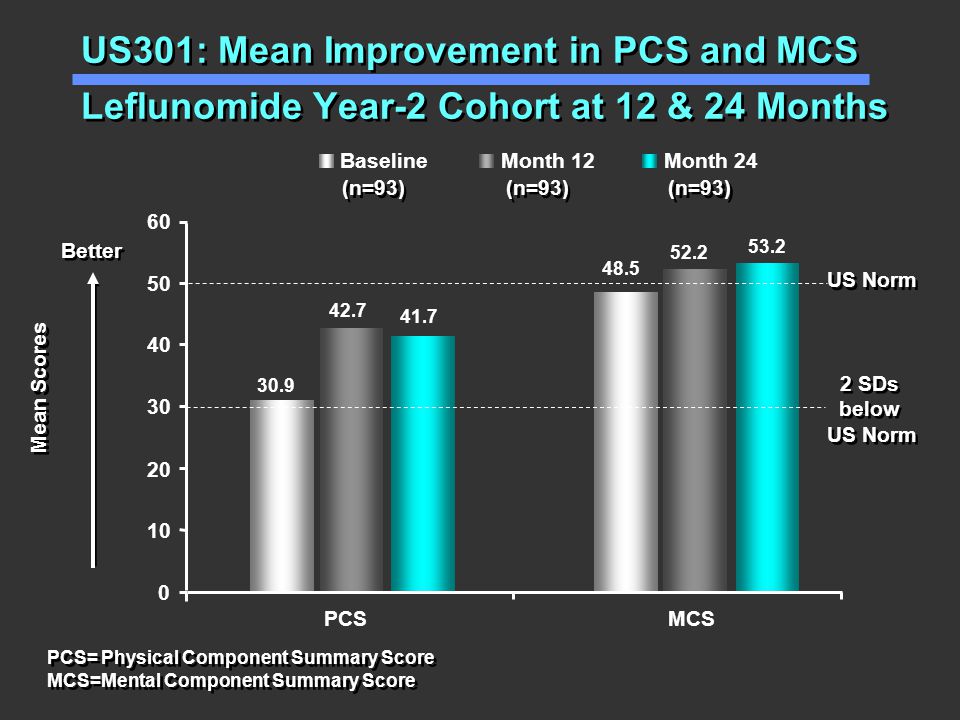 US301: Mean Improvement in PCS and MCS
Leflunomide Year-2 Cohort at 12 & 24 Months

Baseline (n=93)
Month 12 (n=93)
Month 24 (n=93)

Better

Mean Scores

60
50
40
30
20
10
0

30.9
42.7
41.7
48.5
52.2
53.2

US Norm

2 SDs below US Norm

PCS
MCS

PCS= Physical Component Summary Score
MCS=Mental Component Summary Score